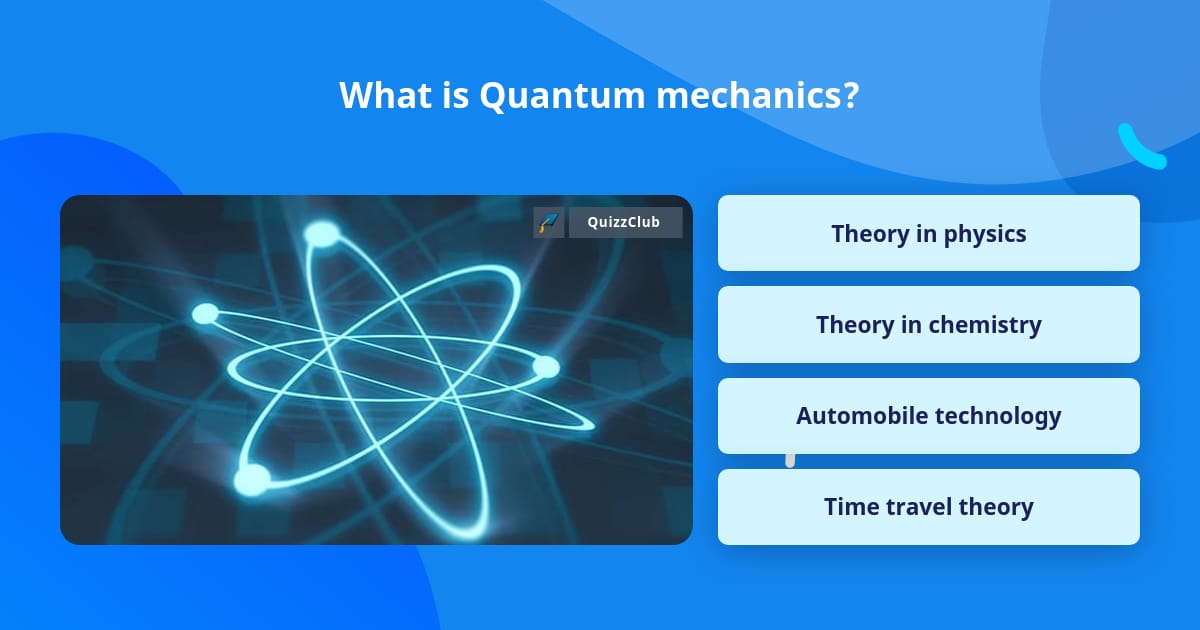 What is Quantum mechanics?

QuizzClub

Theory in physics

Theory in chemistry

Automobile technology

Time travel theory